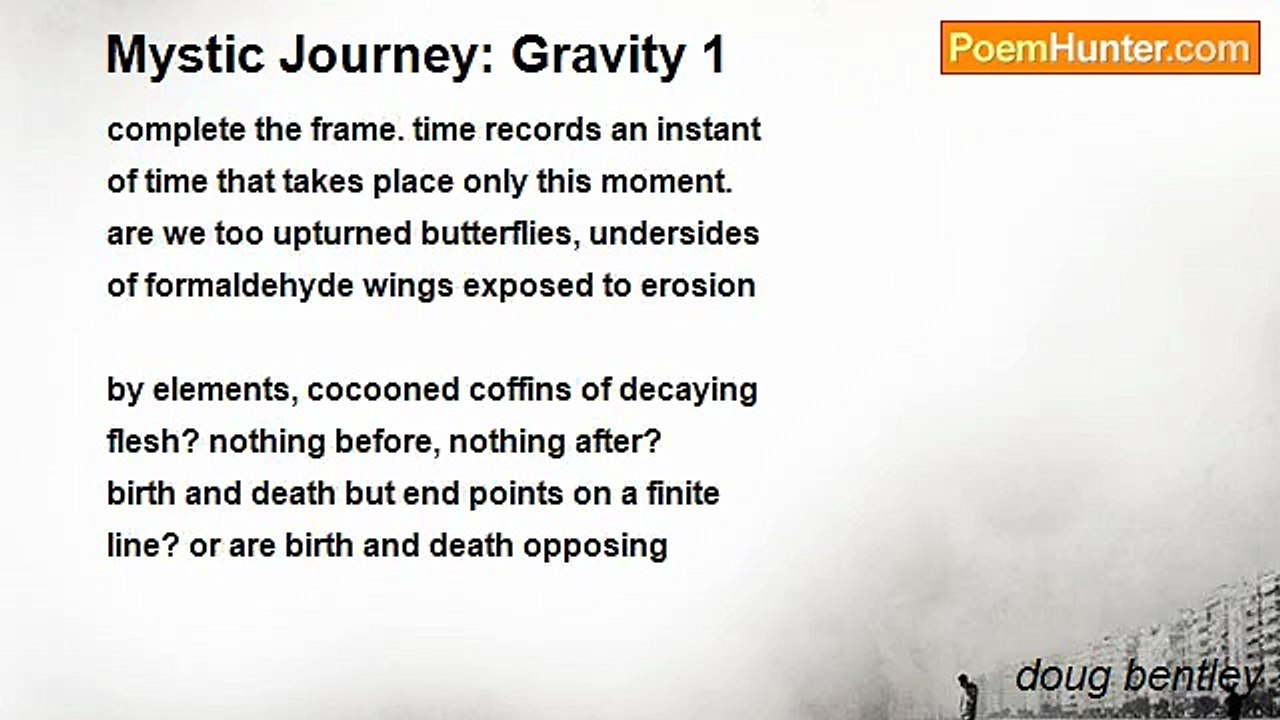 Mystic Journey: Gravity 1

PoemHunter.com

complete the frame. time records an instant
of time that takes place only this moment.
are we too upturned butterflies, undersides
of formaldehyde wings exposed to erosion

by elements, cocooned coffins of decaying
flesh? nothing before, nothing after?
birth and death but end points on a finite
line? or are birth and death opposing

doug bentley